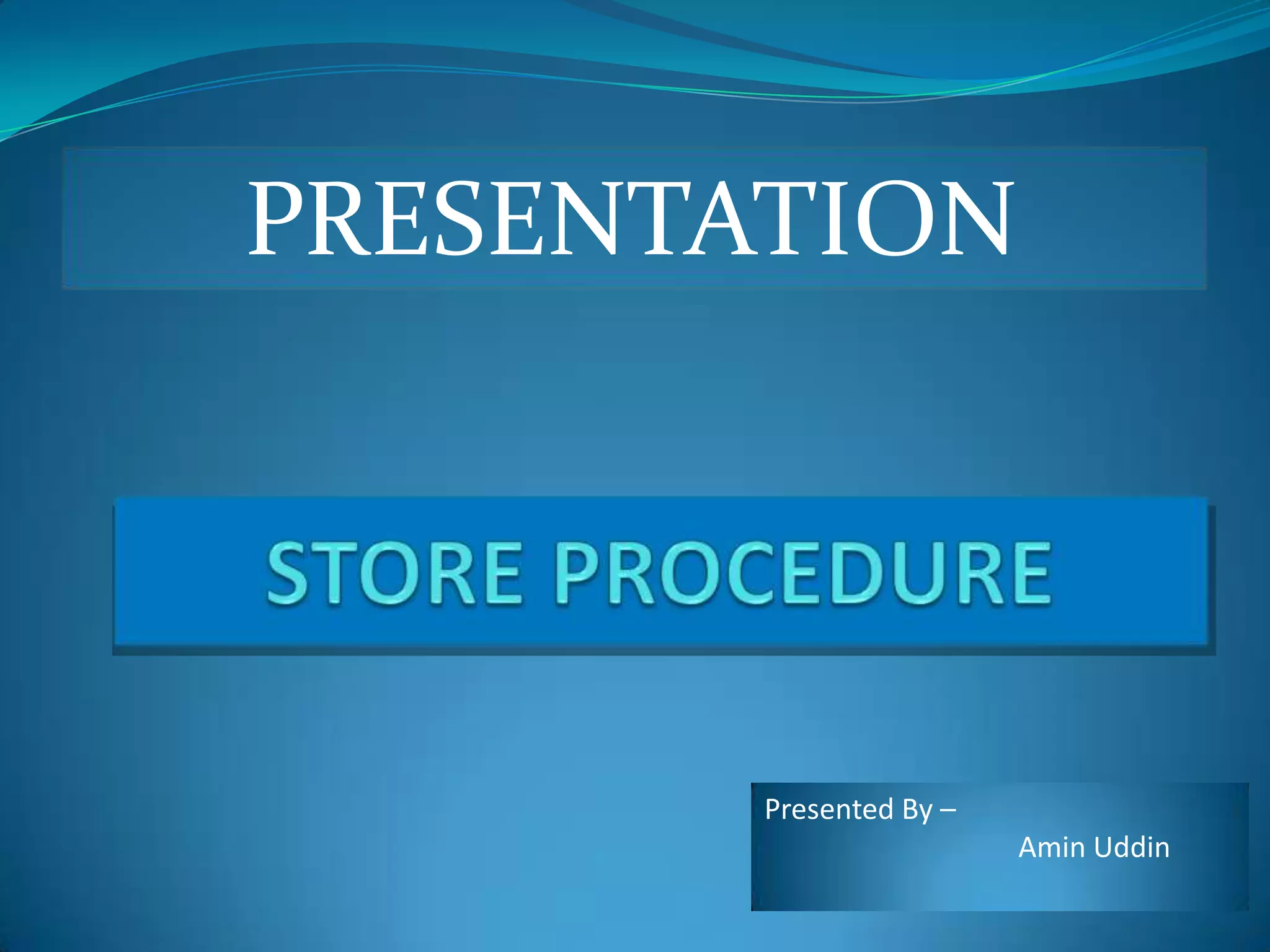 PRESENTATION

STORE PROCEDURE

Presented By –
Amin Uddin